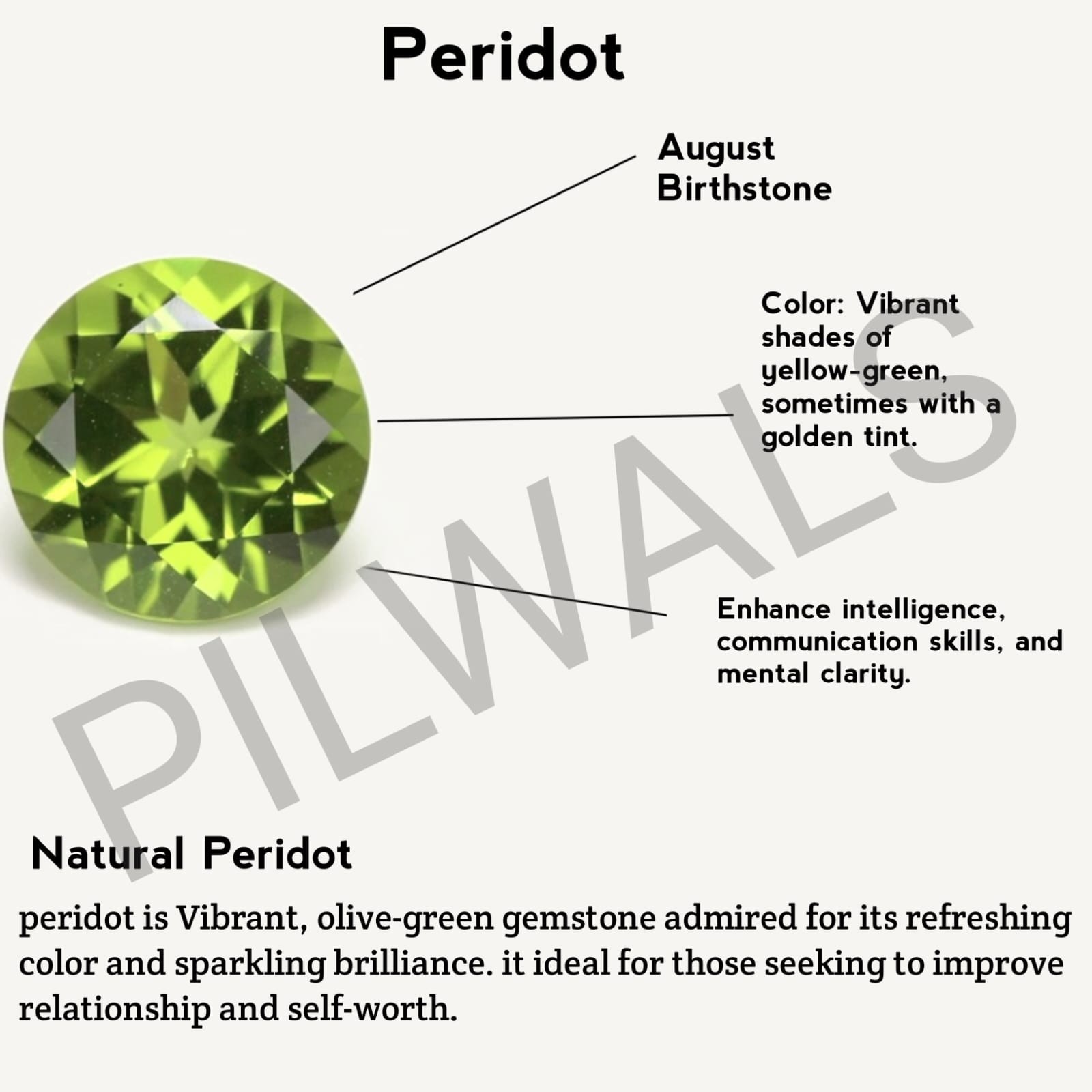 Peridot

August Birthstone

Color: Vibrant shades of yellow-green, sometimes with a golden tint.

Enhance intelligence, communication skills, and mental clarity.

PILWALS

Natural Peridot

peridot is Vibrant, olive-green gemstone admired for its refreshing color and sparkling brilliance. it ideal for those seeking to improve relationship and self-worth.